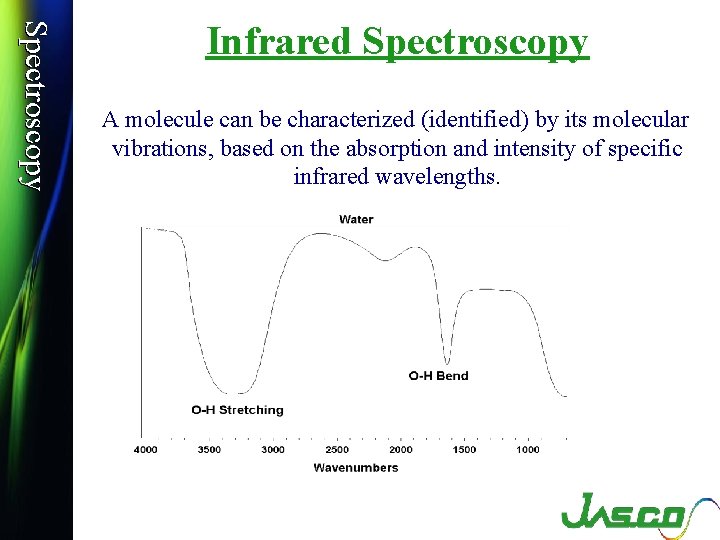 Spectroscopy

Infrared Spectroscopy

A molecule can be characterized (identified) by its molecular vibrations, based on the absorption and intensity of specific infrared wavelengths.

Water

O-H Bend

O-H Stretching

4000 3500 3000 2500 2000 1500 1000

Wavenumbers

JASCO